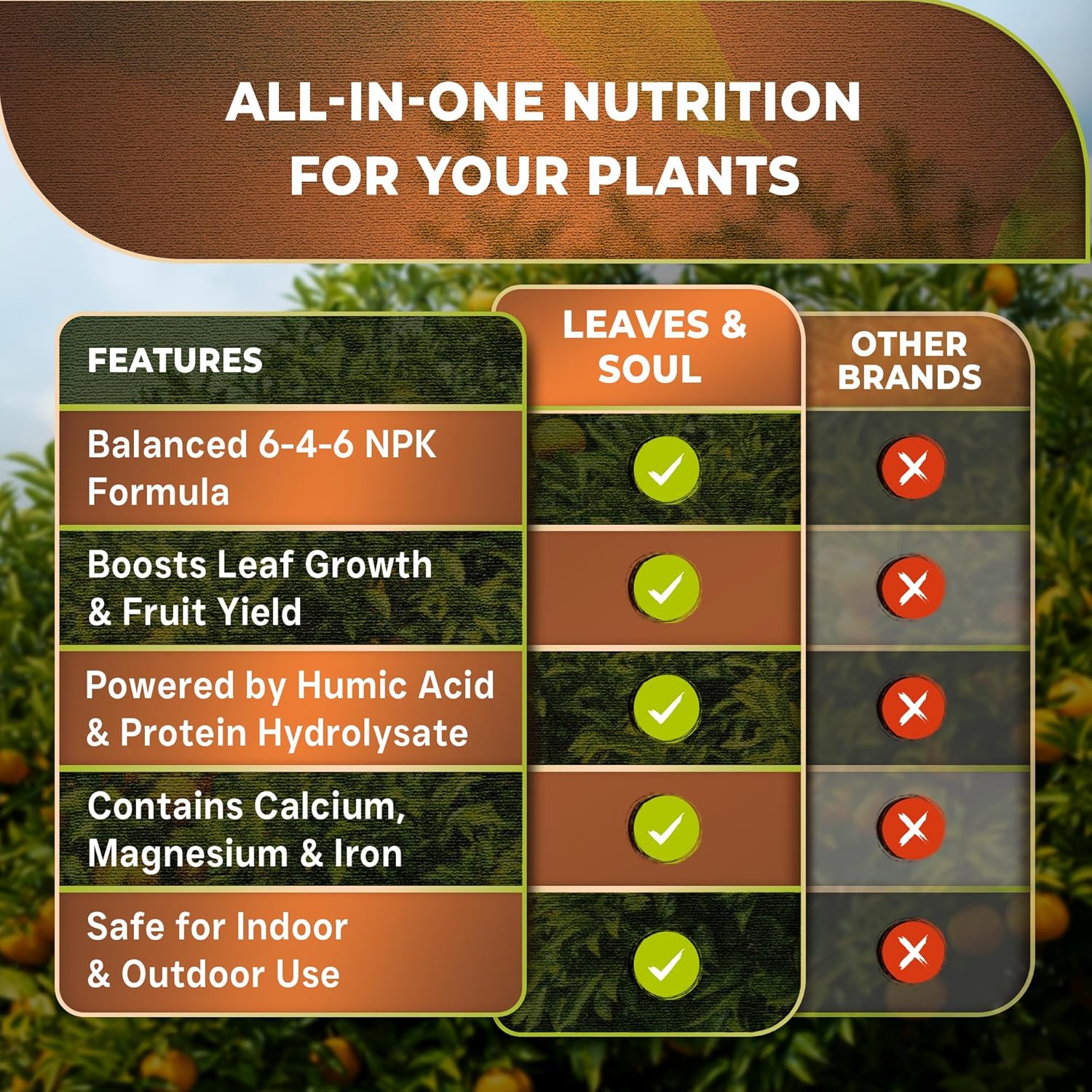 ALL-IN-ONE NUTRITION FOR YOUR PLANTS

| FEATURES | LEAVES & SOUL | OTHER BRANDS |
|---|---|---|
| Balanced 6-4-6 NPK Formula | ✓ | ✗ |
| Boosts Leaf Growth & Fruit Yield | ✓ | ✗ |
| Powered by Humic Acid & Protein Hydrolysate | ✓ | ✗ |
| Contains Calcium, Magnesium & Iron | ✓ | ✗ |
| Safe for Indoor & Outdoor Use | ✓ | ✗ |